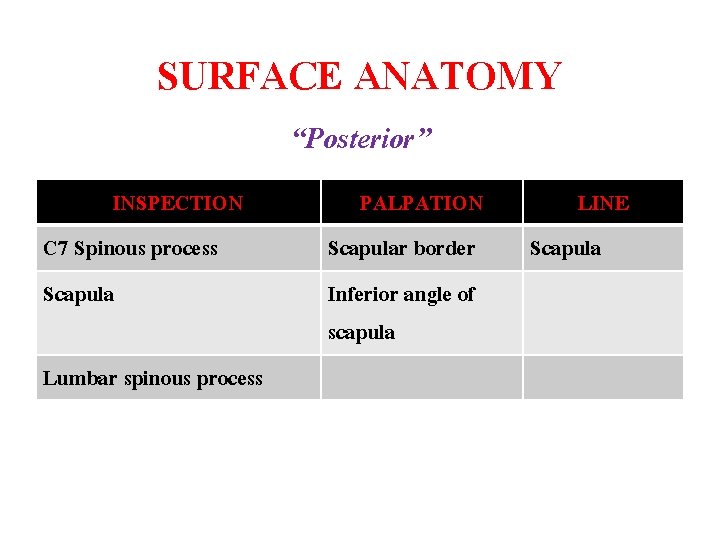 SURFACE ANATOMY

“Posterior”

| INSPECTION | PALPATION | LINE |
|---|---|---|
| C7 Spinous process | Scapular border | Scapula |
| Scapula | Inferior angle of scapula | |
| Lumbar spinous process | | |